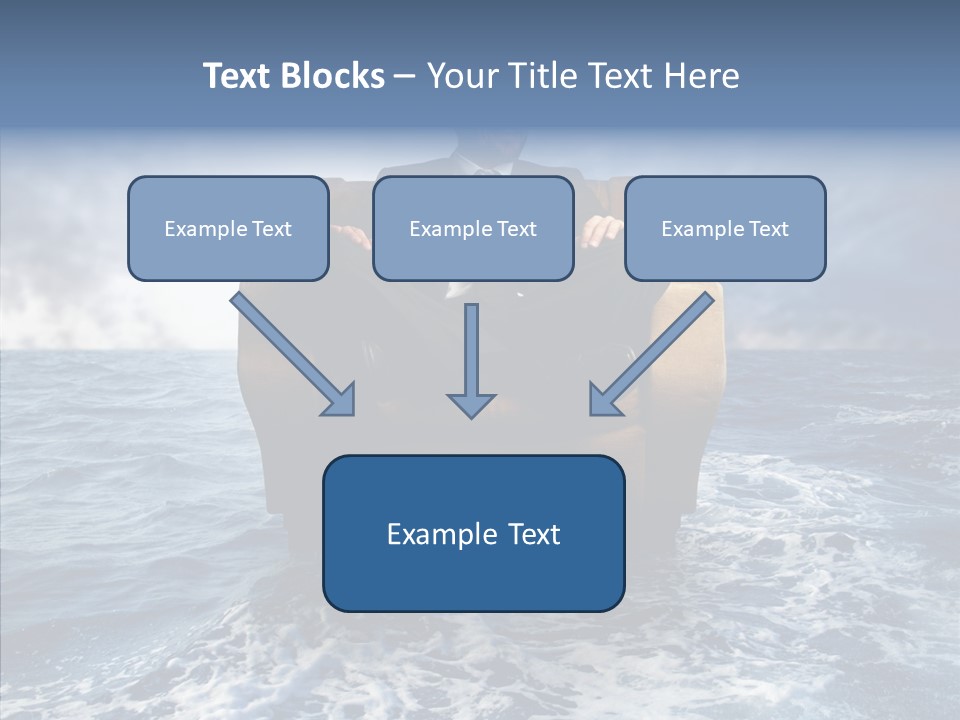 Text Blocks – Your Title Text Here

Example Text

Example Text

Example Text

Example Text